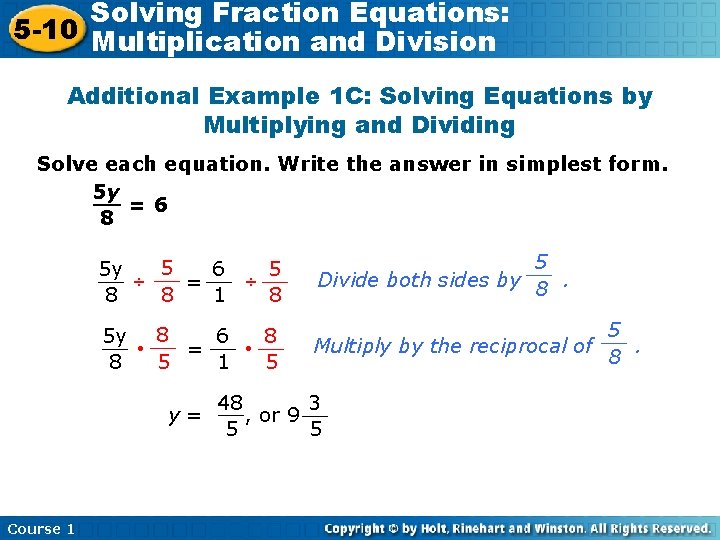 5-10 Solving Fraction Equations: Multiplication and Division

Additional Example 1C: Solving Equations by Multiplying and Dividing

Solve each equation. Write the answer in simplest form.

$\frac{5y}{8} = 6$

$\frac{5y}{8} \div \frac{5}{8} = \frac{6}{1} \div \frac{5}{8}$ Divide both sides by $\frac{5}{8}$.

$\frac{5y}{8} \cdot \frac{8}{5} = \frac{6}{1} \cdot \frac{8}{5}$ Multiply by the reciprocal of $\frac{5}{8}$.

$y = \frac{48}{5}$, or $9\frac{3}{5}$

Course 1

Copyright © by Holt, Rinehart and Winston. All Rights Reserved.